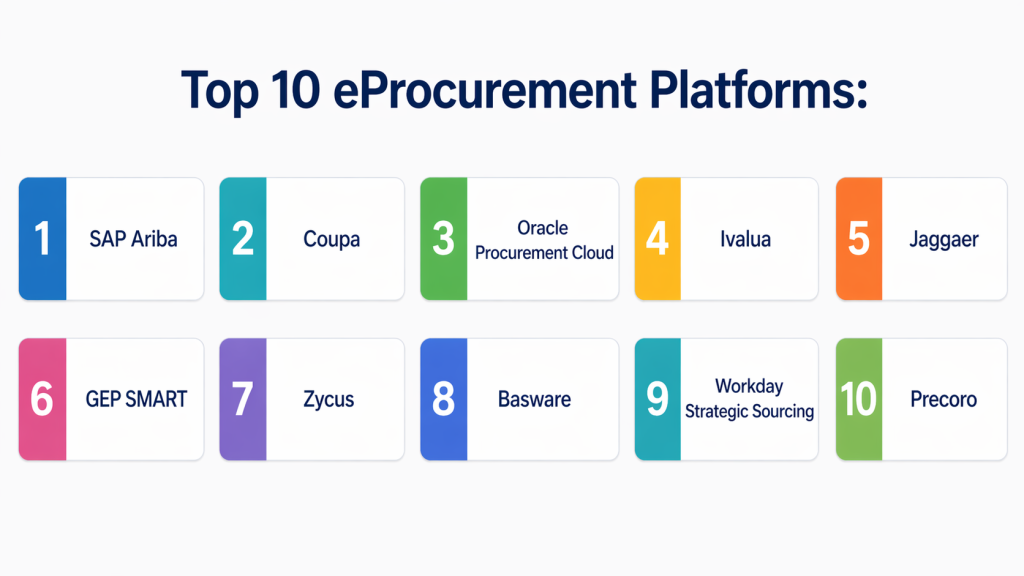 Top 10 eProcurement Platforms:

1 SAP Ariba

2 Coupa

3 Oracle Procurement Cloud

4 Ivalua

5 Jaggaer

6 GEP SMART

7 Zycus

8 Basware

9 Workday Strategic Sourcing

10 Precoro